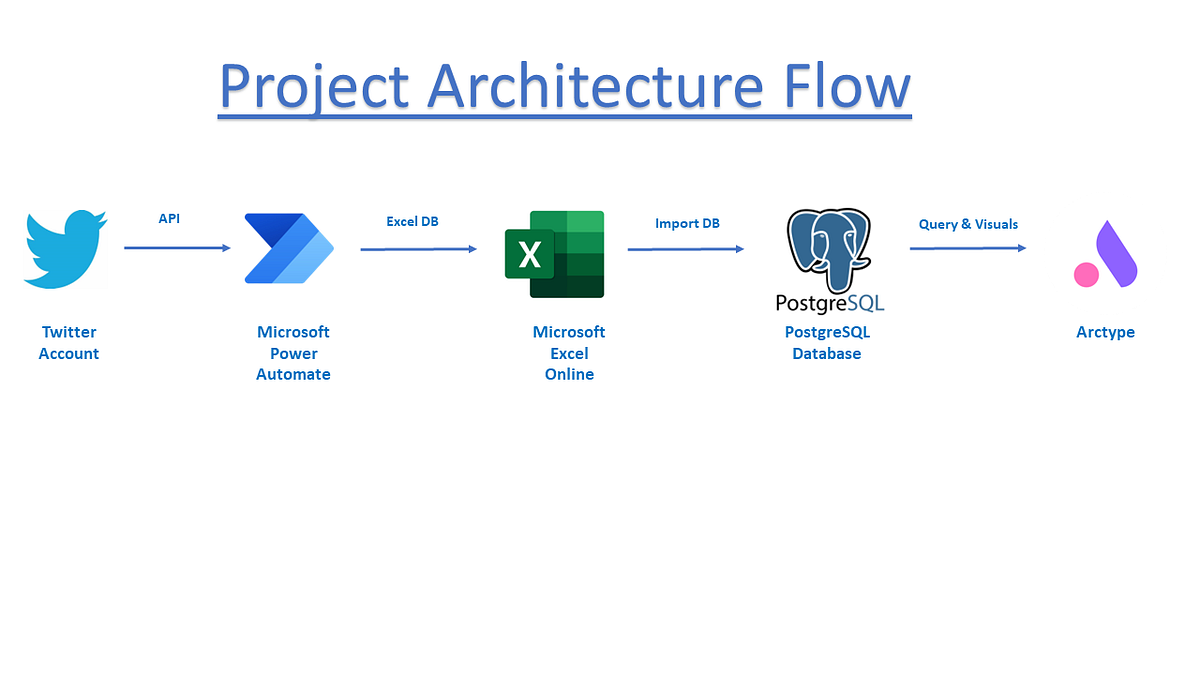 Project Architecture Flow

API

Excel DB

Import DB

Query & Visuals

X

PostgreSQL

Twitter Account

Microsoft Power Automate

Microsoft Excel Online

PostgreSQL Database

Arctype